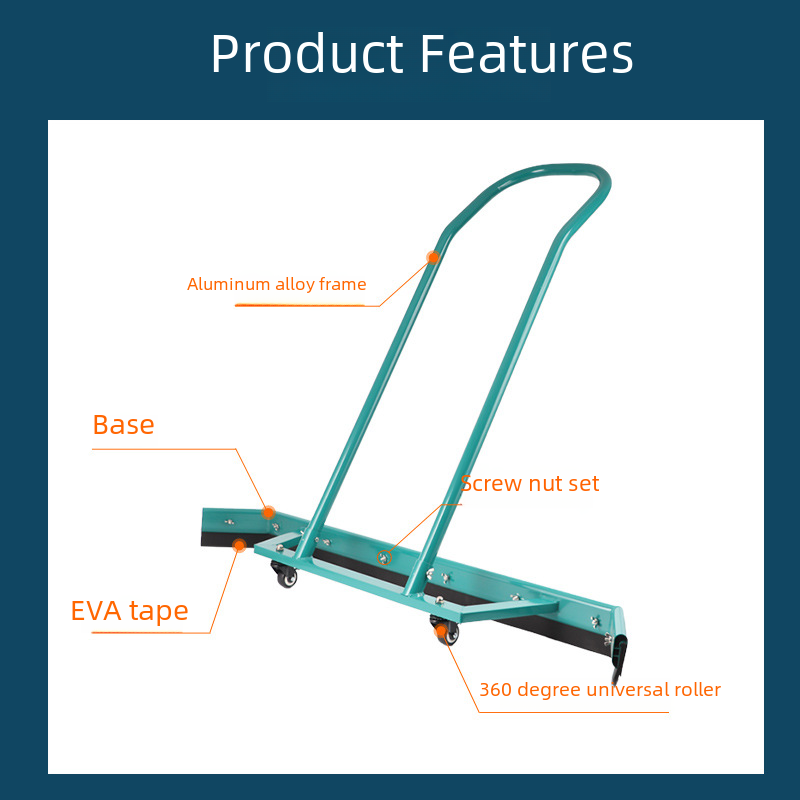 Product Features

Aluminum alloy frame

Base

Screw nut set

EVA tape

360 degree universal roller